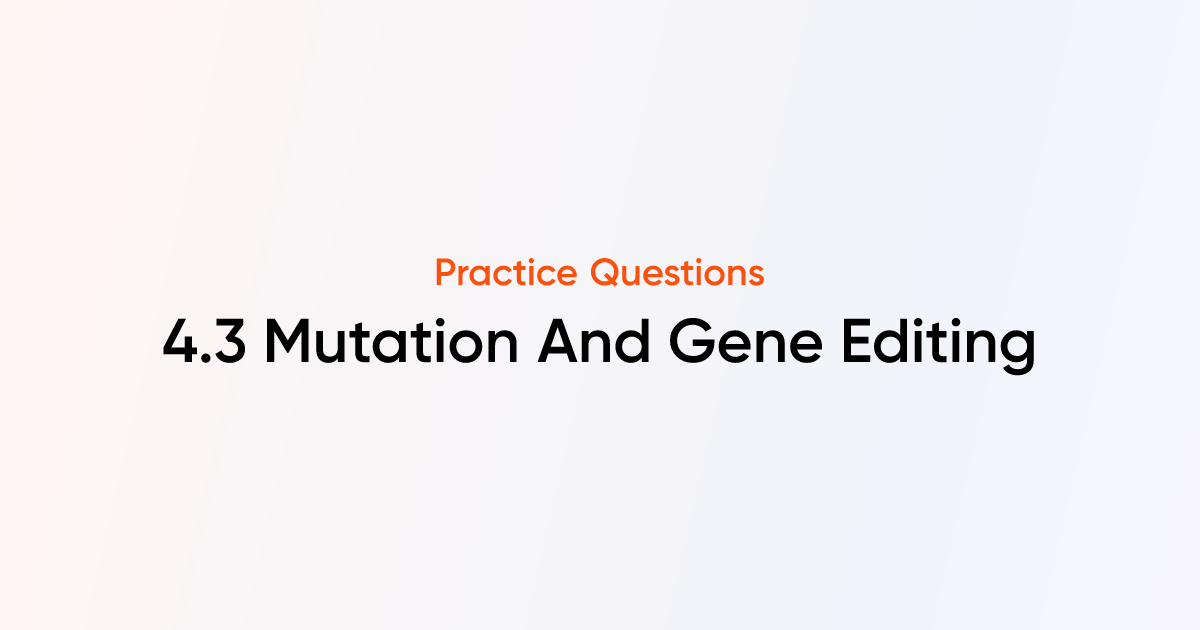 Practice Questions

4.3 Mutation And Gene Editing